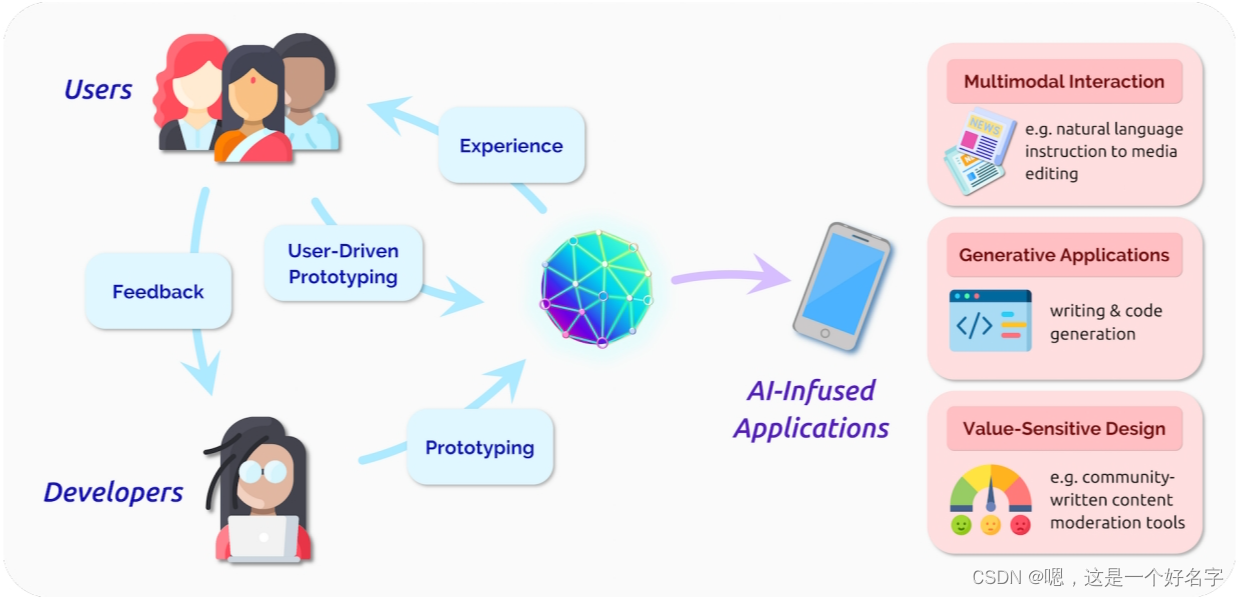 Users

Experience

User-Driven Prototyping

Feedback

Prototyping

Developers

AI-Infused Applications

Multimodal Interaction

NEWS

e.g. natural language instruction to media editing

Generative Applications

writing & code generation

Value-Sensitive Design

e.g. community-written content moderation tools

CSDN @嗯，这是一个好名字